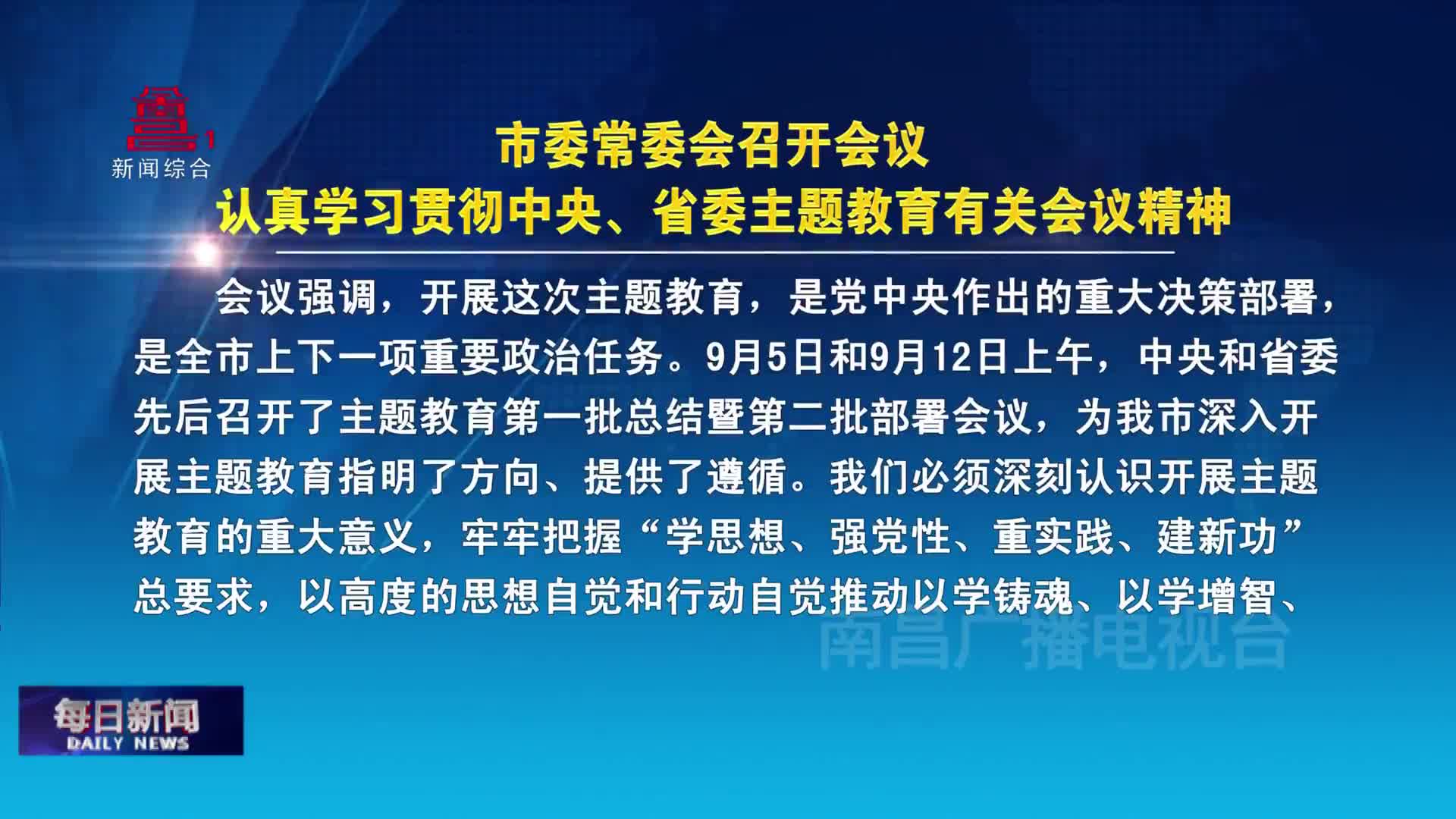 1
新闻综合

市委常委会召开会议
认真学习贯彻中央、省委主题教育有关会议精神

会议强调，开展这次主题教育，是党中央作出的重大决策部署，是全市上下一项重要政治任务。9月5日和9月12日上午，中央和省委先后召开了主题教育第一批总结暨第二批部署会议，为我市深入开展主题教育指明了方向、提供了遵循。我们必须深刻认识开展主题教育的重大意义，牢牢把握“学思想、强党性、重实践、建新功”总要求，以高度的思想自觉和行动自觉推动以学铸魂、以学增智、

南昌广播电视台

每日新闻
DAILY NEWS